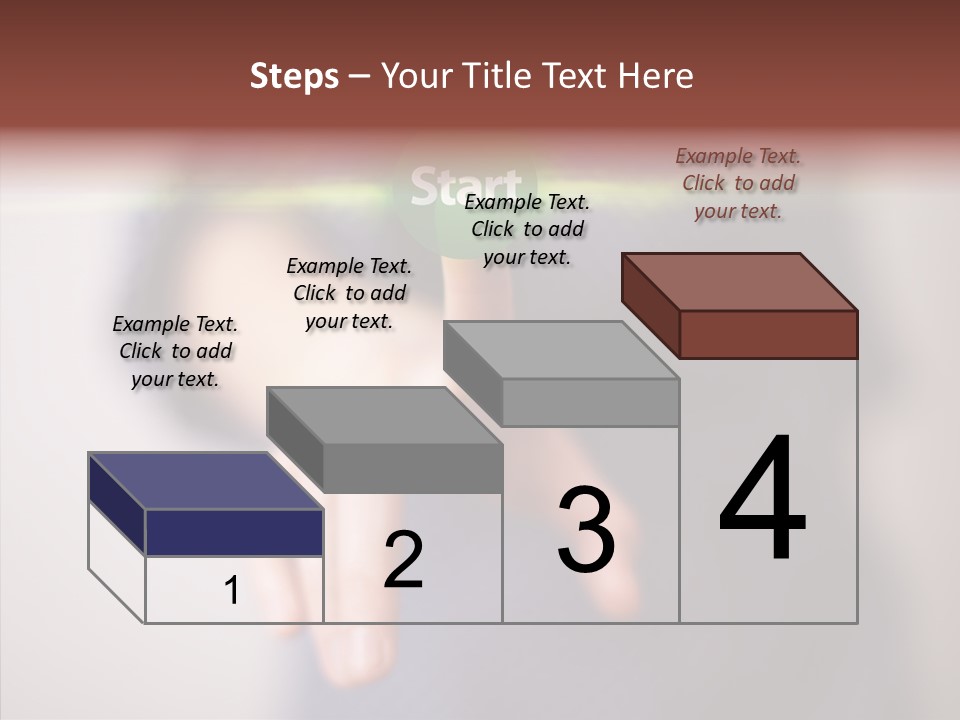 Steps – Your Title Text Here

Start

Example Text. Click to add your text.

Example Text. Click to add your text.

Example Text. Click to add your text.

Example Text. Click to add your text.

1

2

3

4